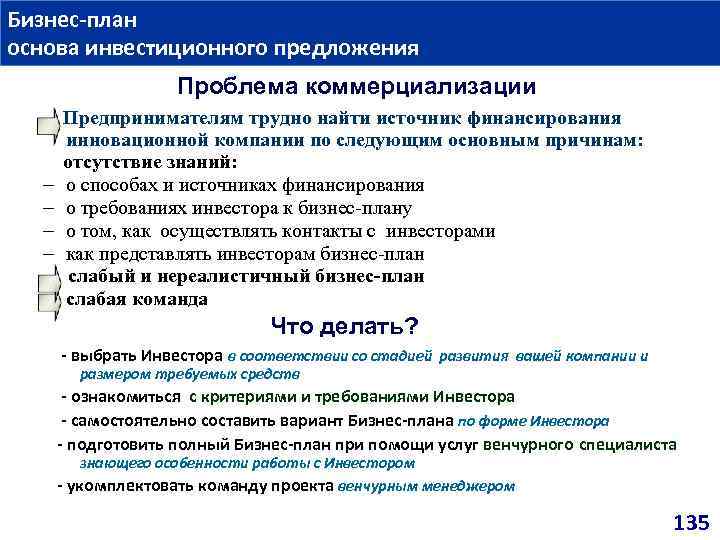 Бизнес-план
основа инвестиционного предложения

Проблема коммерциализации

Предпринимателям трудно найти источник финансирования инновационной компании по следующим основным причинам:

отсутствие знаний:

– о способах и источниках финансирования
– о требованиях инвестора к бизнес-плану
– о том, как осуществлять контакты с инвесторами
– как представлять инвесторам бизнес-план

слабый и нереалистичный бизнес-план

слабая команда

Что делать?

- выбрать Инвестора в соответствии со стадией развития вашей компании и размером требуемых средств

- ознакомиться с критериями и требованиями Инвестора

- самостоятельно составить вариант Бизнес-плана по форме Инвестора

- подготовить полный Бизнес-план при помощи услуг венчурного специалиста знающего особенности работы с Инвестором

- укомплектовать команду проекта венчурным менеджером

135